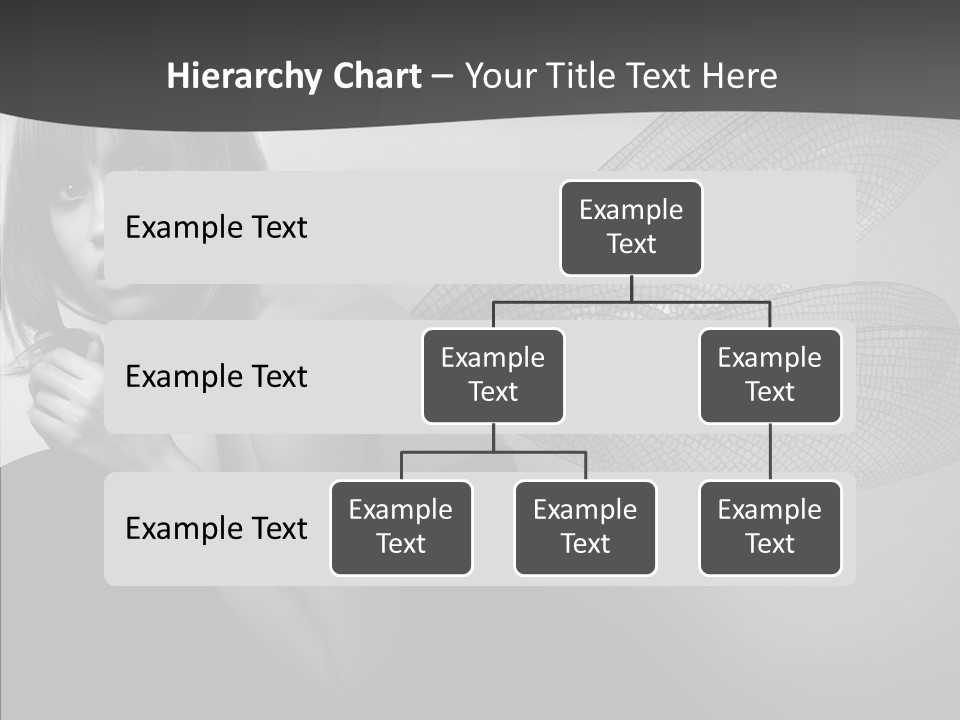 Hierarchy Chart – Your Title Text Here

Example Text

Example Text

Example Text

Example Text

Example Text

Example Text

Example Text

Example Text

Example Text